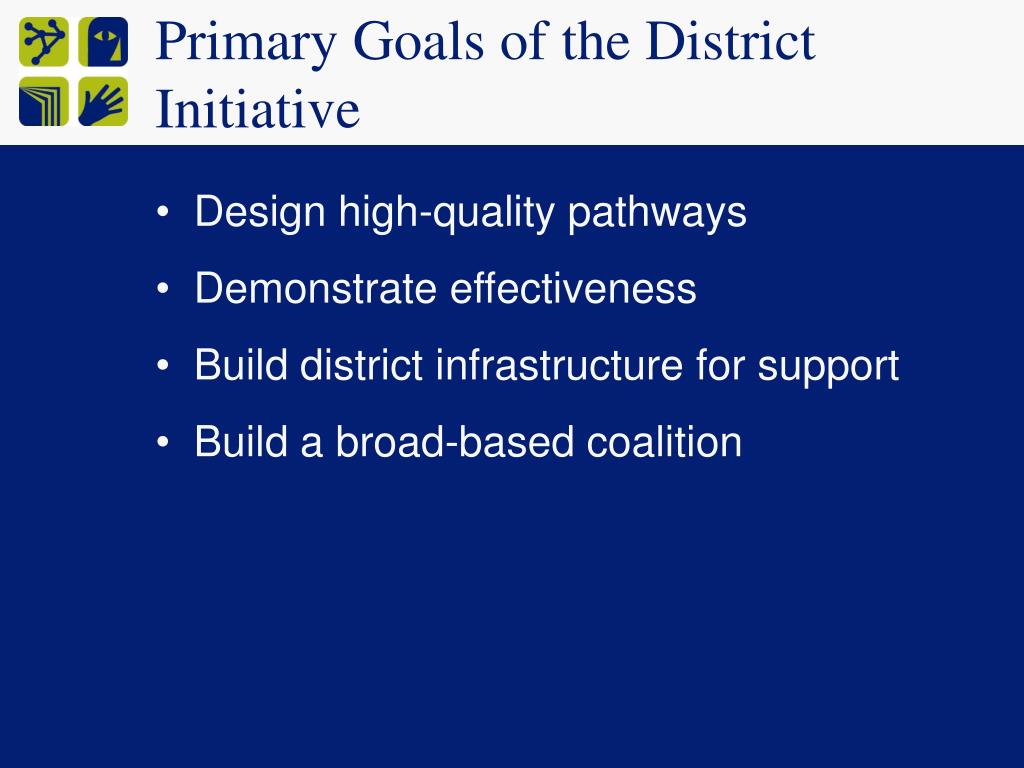 Primary Goals of the District Initiative

• Design high-quality pathways
• Demonstrate effectiveness
• Build district infrastructure for support
• Build a broad-based coalition